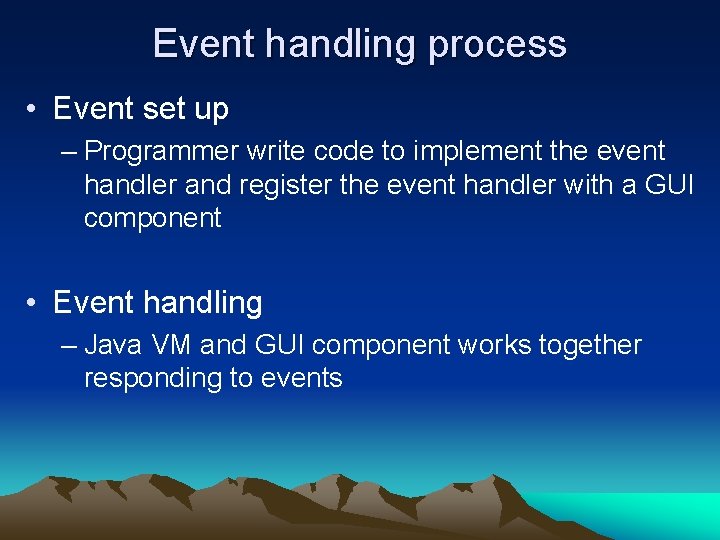 Event handling process

• Event set up

– Programmer write code to implement the event handler and register the event handler with a GUI component

• Event handling

– Java VM and GUI component works together responding to events